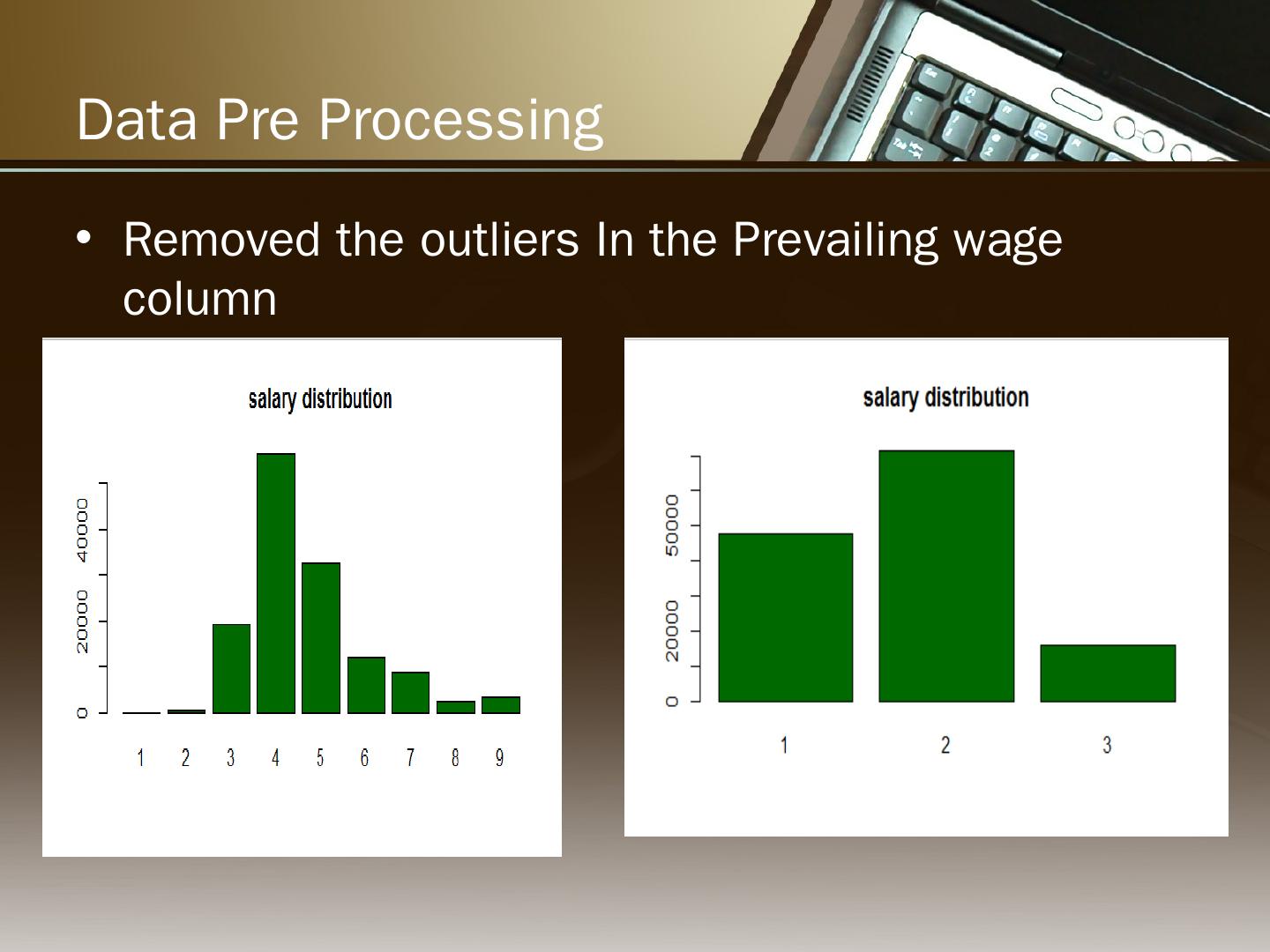 Data Pre Processing

• Removed the outliers In the Prevailing wage column

salary distribution

0
20000
40000

1 2 3 4 5 6 7 8 9

salary distribution

0
20000
50000

1 2 3